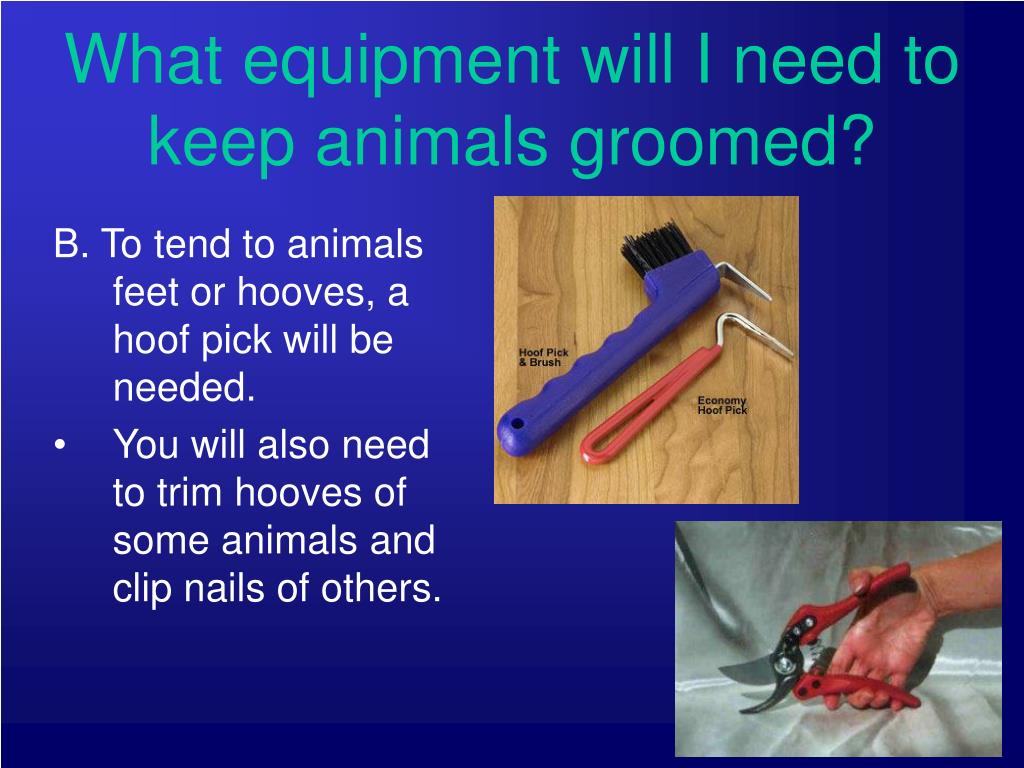 What equipment will I need to keep animals groomed?

B. To tend to animals feet or hooves, a hoof pick will be needed.

• You will also need to trim hooves of some animals and clip nails of others.

Hoof Pick & Brush

Economy Hoof Pick